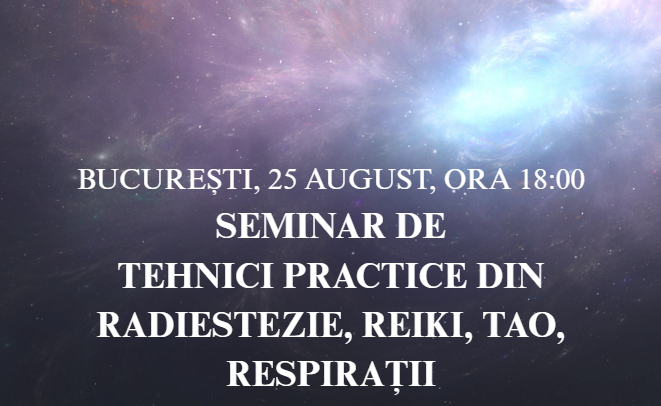 BUCUREȘTI, 25 AUGUST, ORA 18:00
SEMINAR DE
TEHNICI PRACTICE DIN
RADIESTEZIE, REIKI, TAO,
RESPIRAȚII